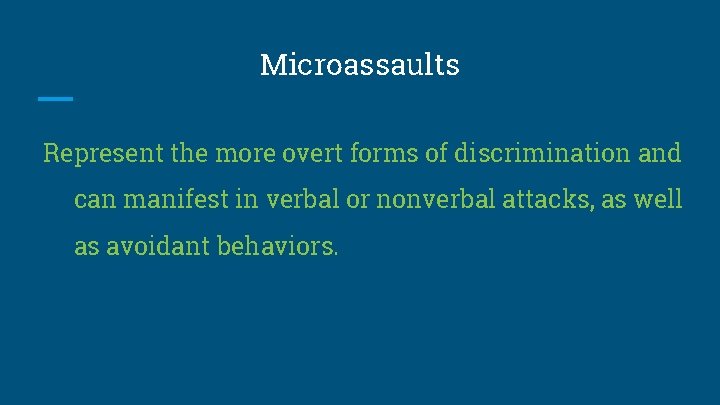 Microassaults

Represent the more overt forms of discrimination and can manifest in verbal or nonverbal attacks, as well as avoidant behaviors.